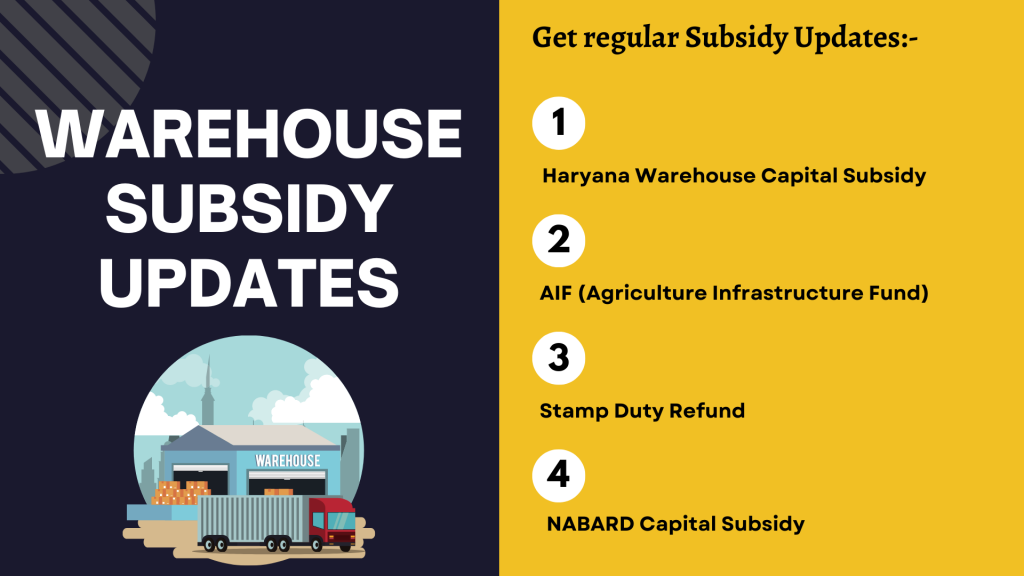 WAREHOUSE SUBSIDY UPDATES

WAREHOUSE

Get regular Subsidy Updates:-

1

Haryana Warehouse Capital Subsidy

2

AIF (Agriculture Infrastructure Fund)

3

Stamp Duty Refund

4

NABARD Capital Subsidy